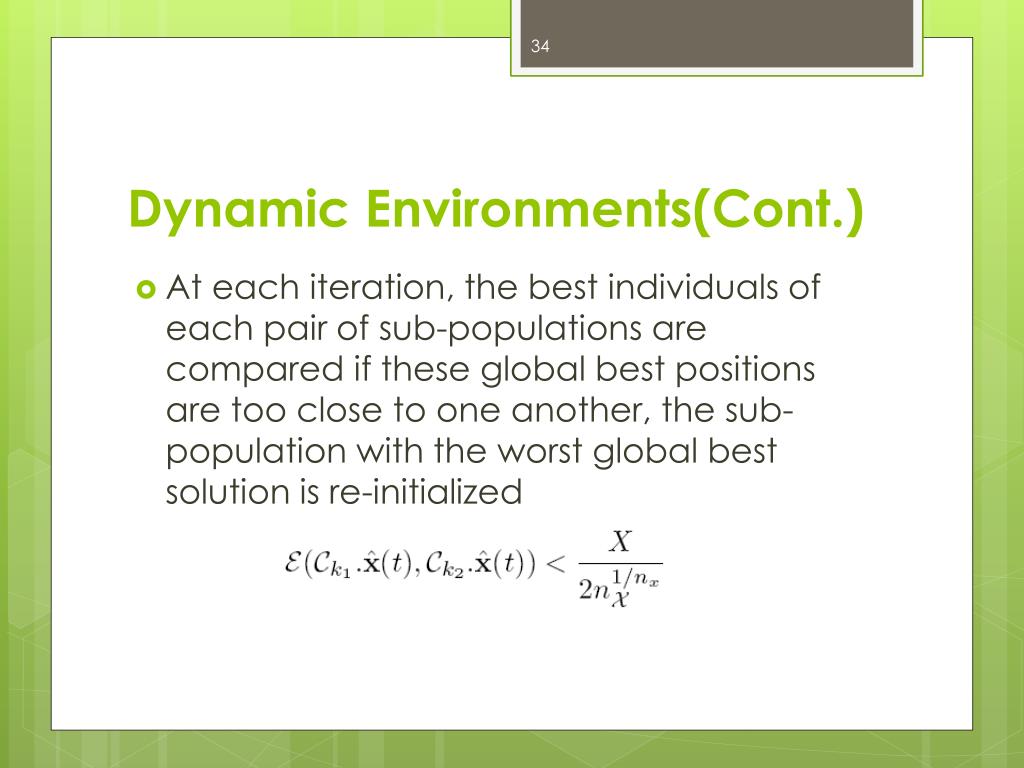 34

Dynamic Environments(Cont.)

At each iteration, the best individuals of each pair of sub-populations are compared if these global best positions are too close to one another, the sub-population with the worst global best solution is re-initialized

$\mathcal{E}(\mathcal{C}_{k_1}.\hat{\mathbf{x}}(t), \mathcal{C}_{k_2}.\hat{\mathbf{x}}(t)) < \frac{X}{2n_{\mathcal{X}}^{1/n_x}}$